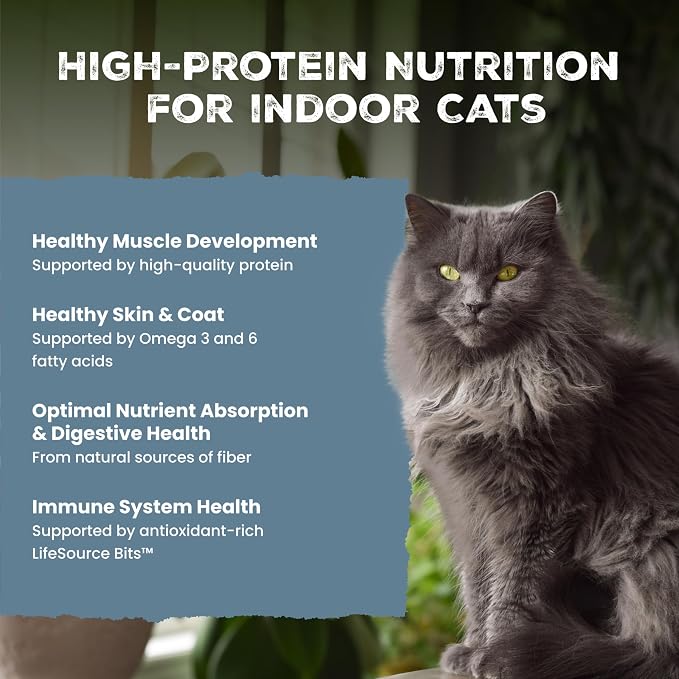 HIGH-PROTEIN NUTRITION FOR INDOOR CATS

Healthy Muscle Development
Supported by high-quality protein

Healthy Skin & Coat
Supported by Omega 3 and 6 fatty acids

Optimal Nutrient Absorption & Digestive Health
From natural sources of fiber

Immune System Health
Supported by antioxidant-rich LifeSource Bits™